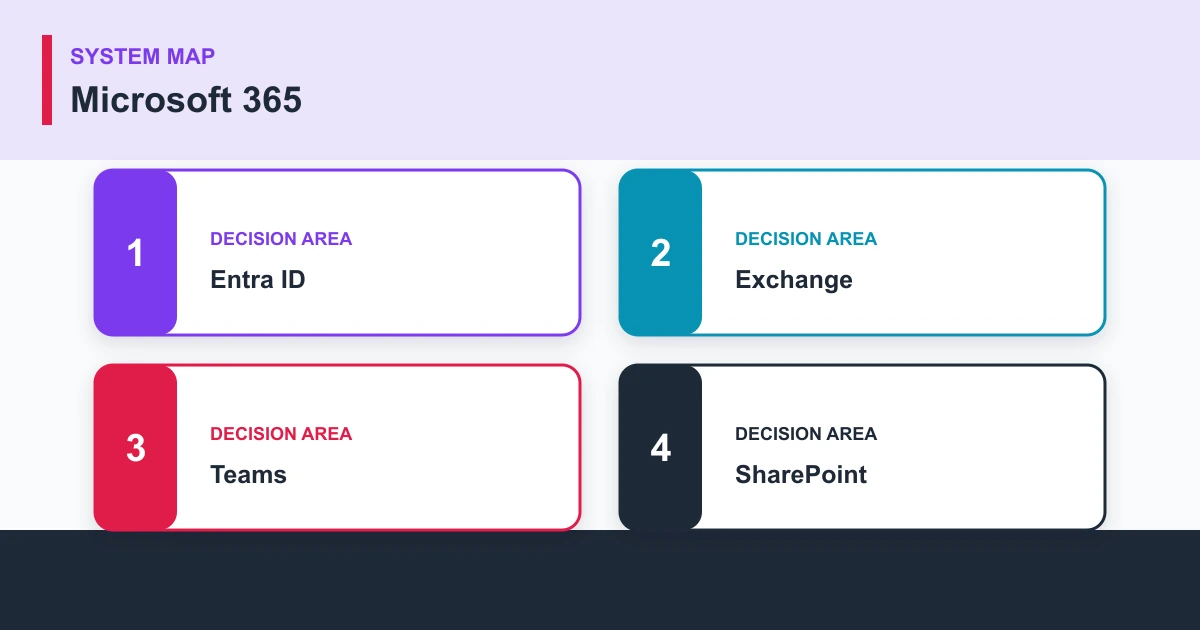 SYSTEM MAP
Microsoft 365

1
DECISION AREA
Entra ID

2
DECISION AREA
Exchange

3
DECISION AREA
Teams

4
DECISION AREA
SharePoint